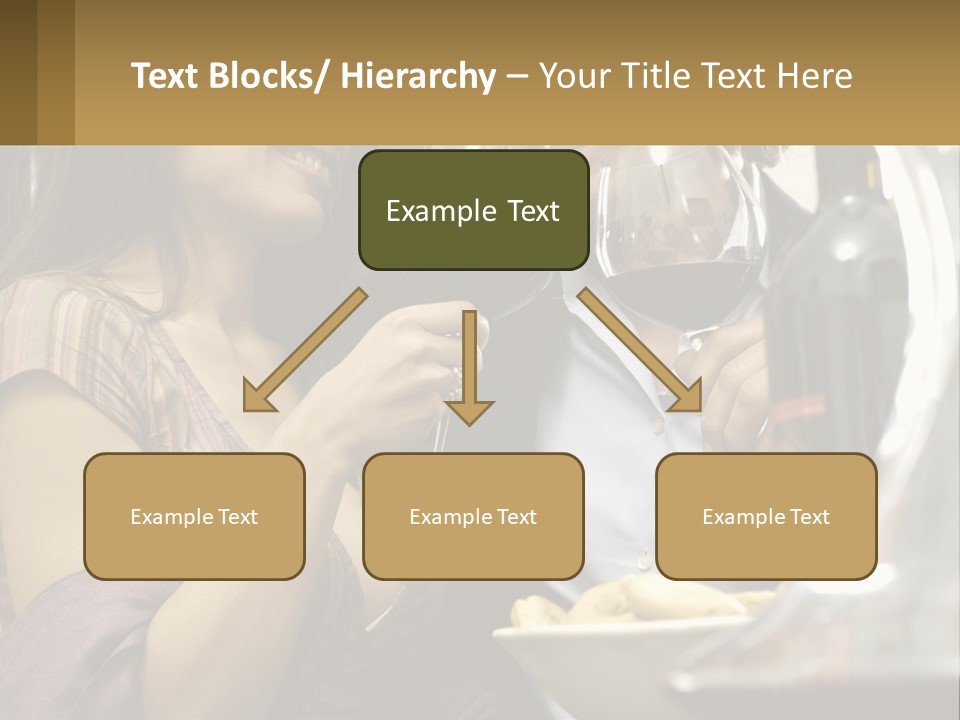 Text Blocks/ Hierarchy – Your Title Text Here

Example Text

Example Text

Example Text

Example Text